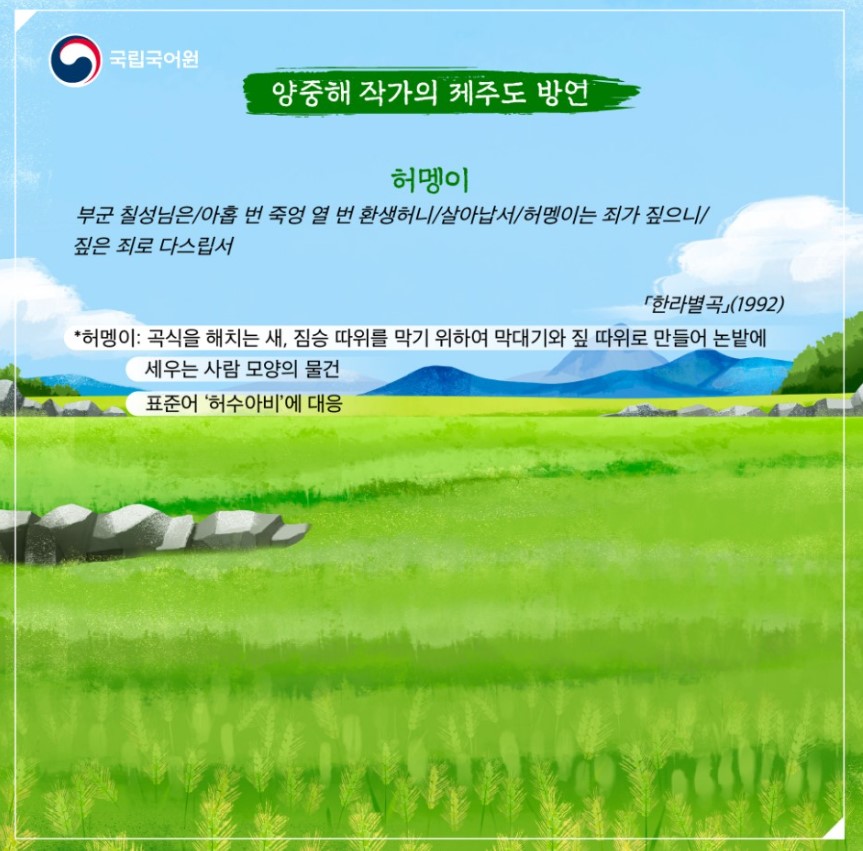 국립국어원

양중해 작가의 제주도 방언

허멩이

부군 칠성님은/아홉 번 죽엉 열 번 환생허니/살아납서/허멩이는 죄가 짚으니/짚은 죄로 다스립서

「한라별곡」(1992)

*허멩이: 곡식을 해치는 새, 짐승 따위를 막기 위하여 막대기와 짚 따위로 만들어 논밭에 세우는 사람 모양의 물건

표준어 '허수아비'에 대응